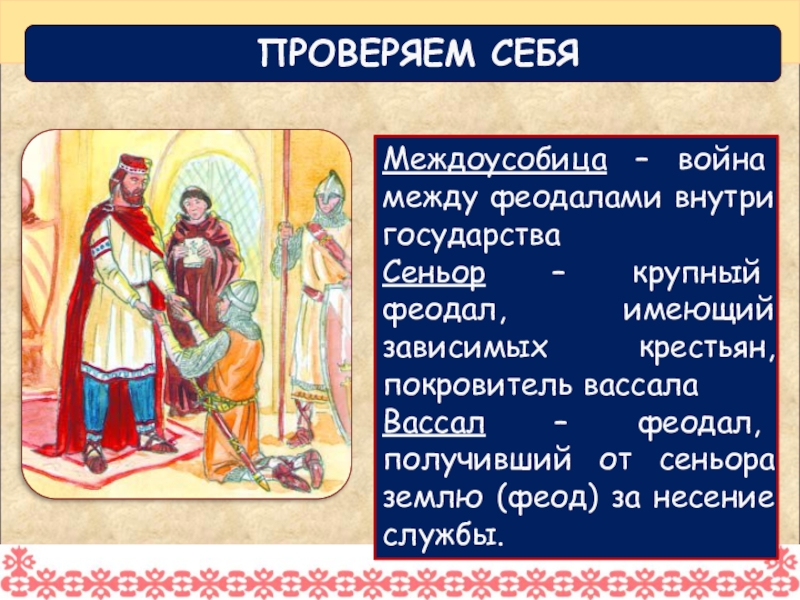 ПРОВЕРЯЕМ СЕБЯ

Междоусобица – война между феодалами внутри государства
Сеньор – крупный феодал, имеющий зависимых крестьян, покровитель вассала
Вассал – феодал, получивший от сеньора землю (феод) за несение службы.